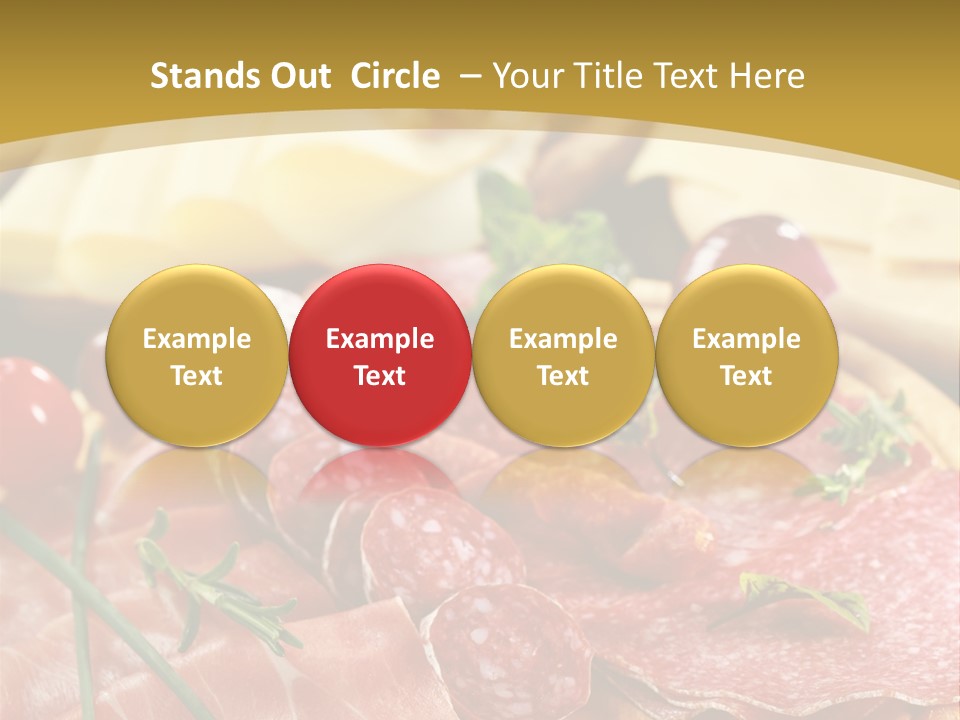 Stands Out Circle – Your Title Text Here

Example Text

Example Text

Example Text

Example Text